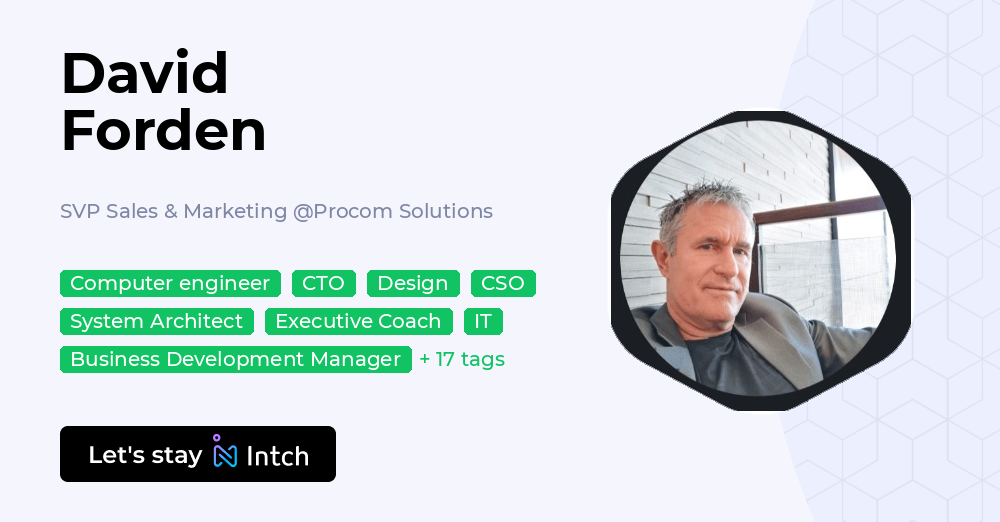 David Forden

SVP Sales & Marketing @Procom Solutions

Computer engineer CTO Design CSO
System Architect Executive Coach IT
Business Development Manager + 17 tags

Let's stay Intch